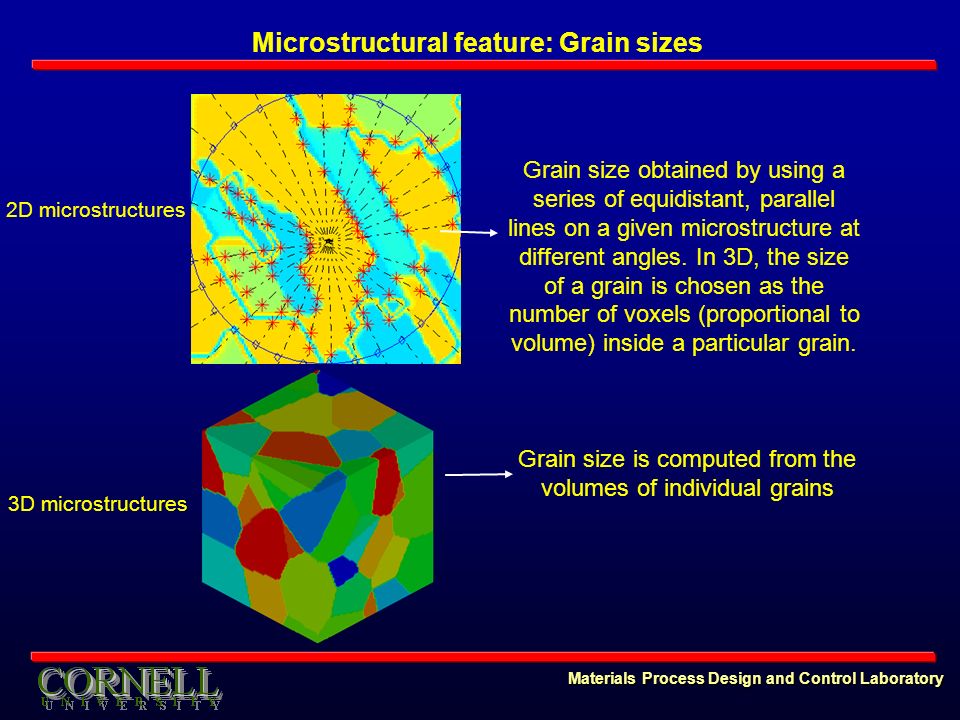 Microstructural feature: Grain sizes

2D microstructures

Grain size obtained by using a series of equidistant, parallel lines on a given microstructure at different angles. In 3D, the size of a grain is chosen as the number of voxels (proportional to volume) inside a particular grain.

3D microstructures

Grain size is computed from the volumes of individual grains

CORNELL
UNIVERSITY

Materials Process Design and Control Laboratory